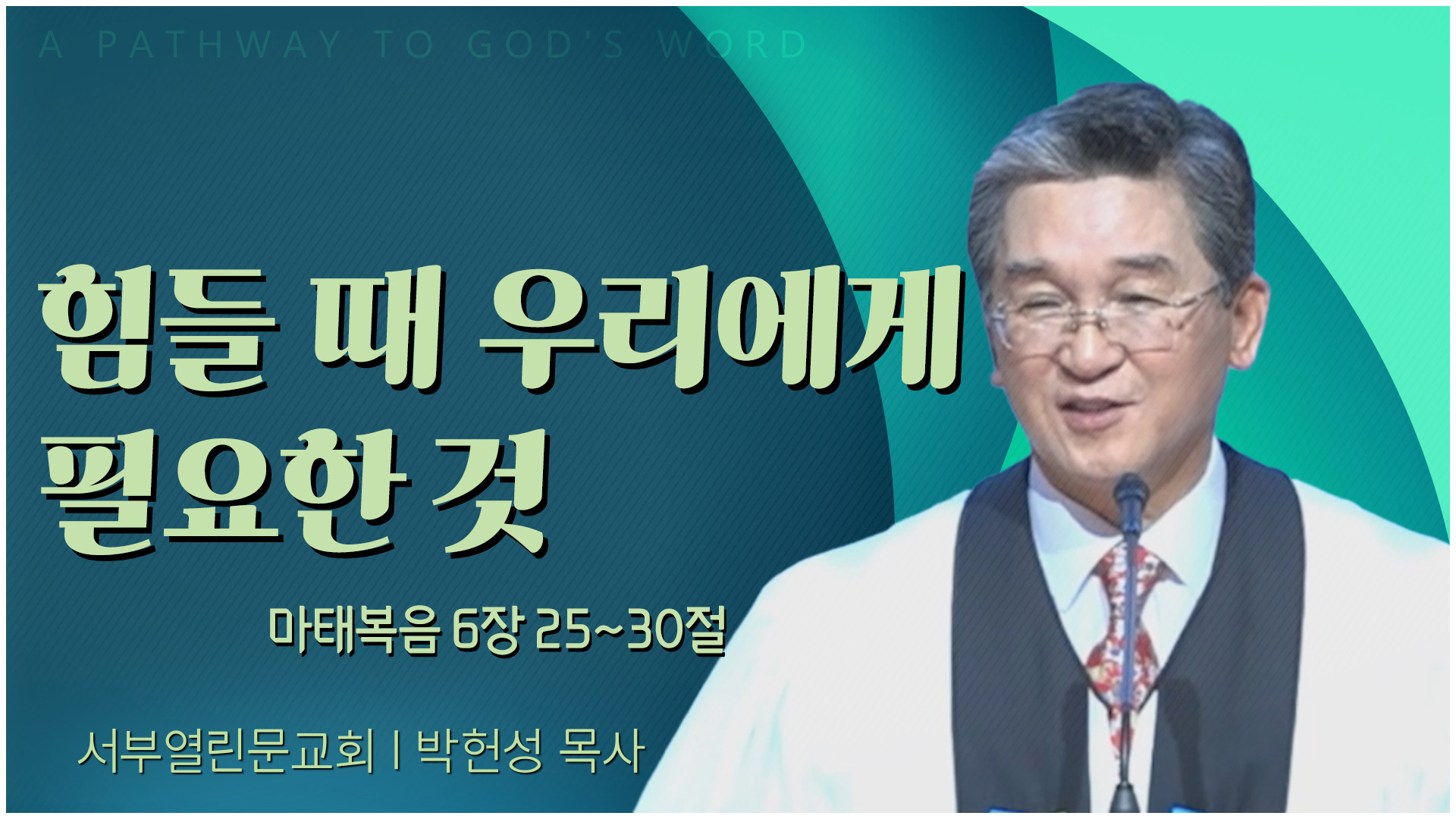 A PATHWAY TO GOD'S WORD

힘들 때 우리에게 필요한 것

마태복음 6장 25~30절

서부열린문교회 | 박헌성 목사